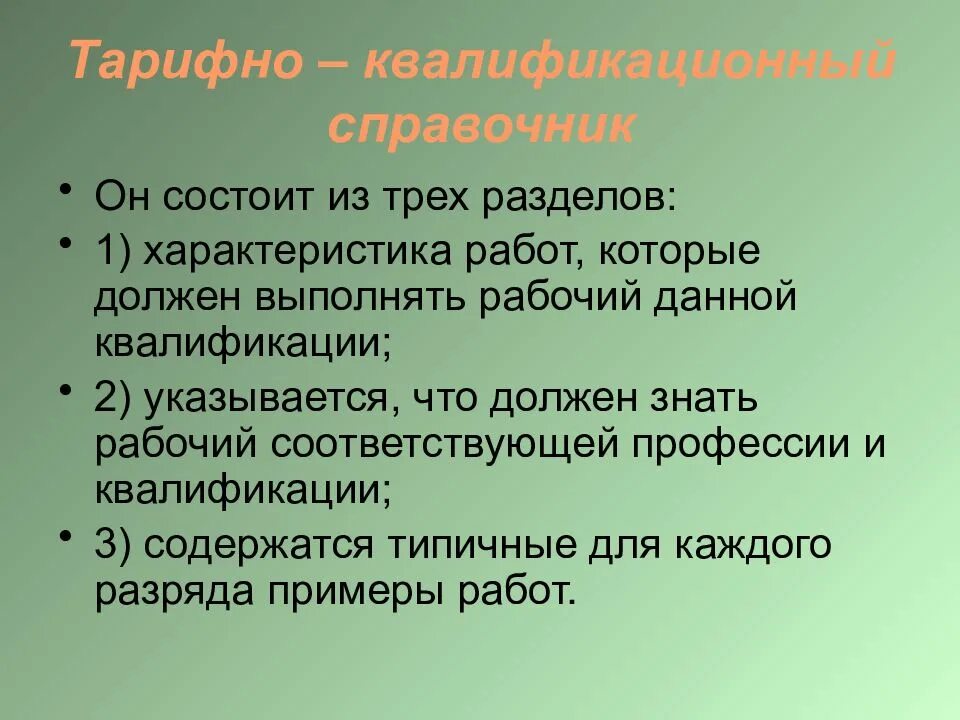 Тарифно – квалификационный справочник

• Он состоит из трех разделов:
• 1) характеристика работ, которые должен выполнять рабочий данной квалификации;
• 2) указывается, что должен знать рабочий соответствующей профессии и квалификации;
• 3) содержатся типичные для каждого разряда примеры работ.